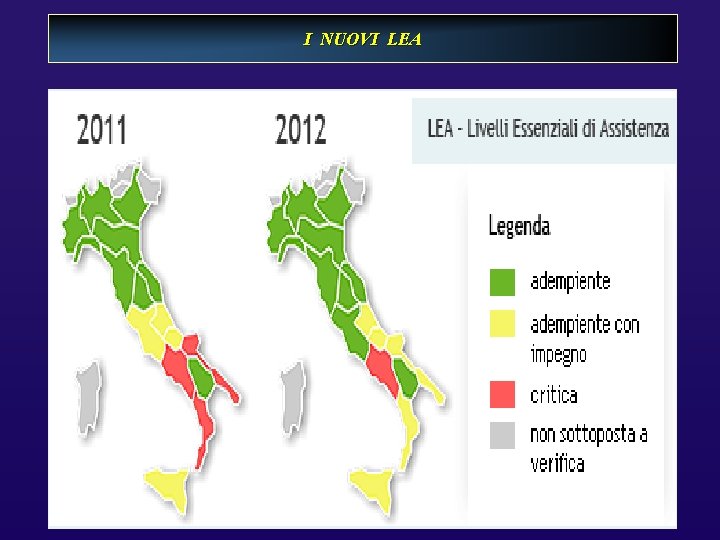 I NUOVI LEA

2011

2012

LEA - Livelli Essenziali di Assistenza

Legenda

adempiente

adempiente con impegno

critica

non sottoposta a verifica